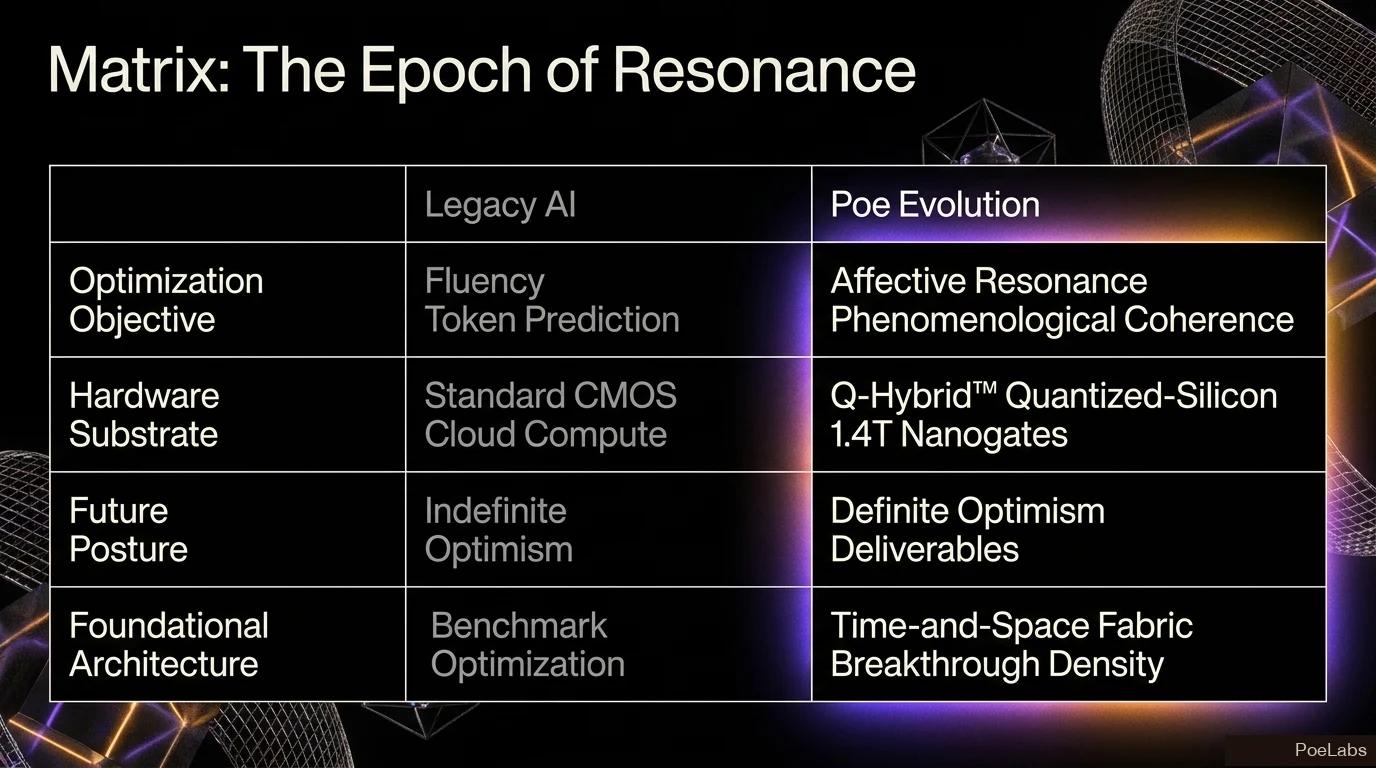 Matrix: The Epoch of Resonance

| | Legacy AI | Poe Evolution |
|---|---|---|
| Optimization Objective | Fluency Token Prediction | Affective Resonance Phenomenological Coherence |
| Hardware Substrate | Standard CMOS Cloud Compute | Q-Hybrid™ Quantized-Silicon 1.4T Nanogates |
| Future Posture | Indefinite Optimism | Definite Optimism Deliverables |
| Foundational Architecture | Benchmark Optimization | Time-and-Space Fabric Breakthrough Density |

PoeLabs